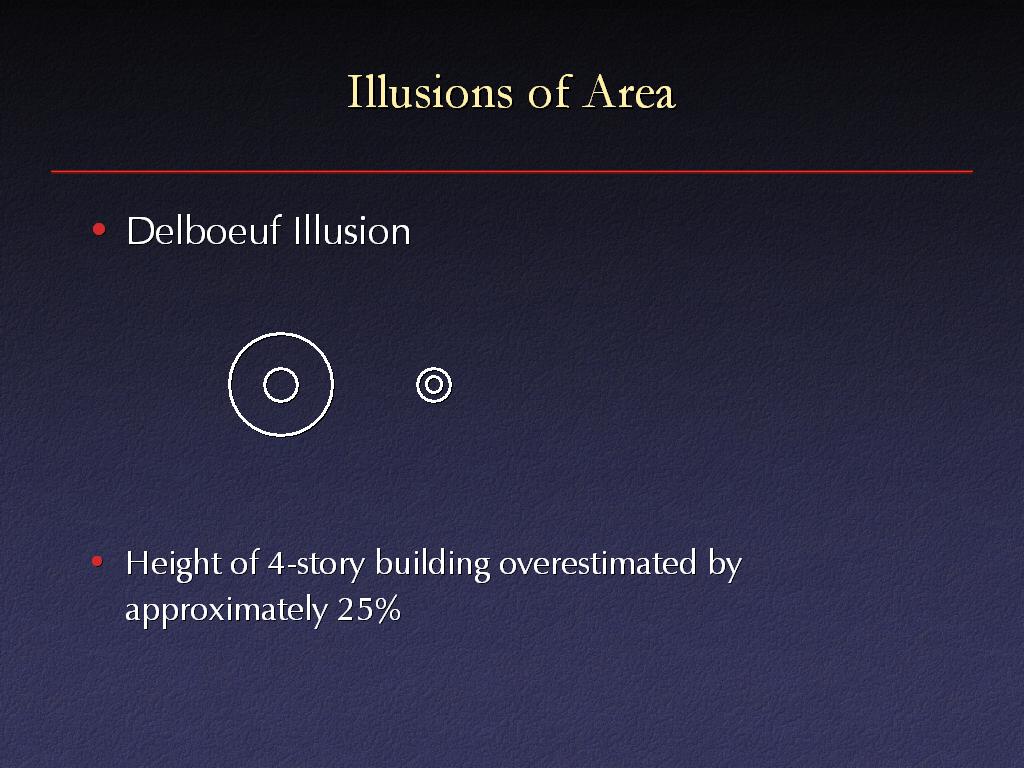 Illusions of Area

• Delboeuf Illusion

• Height of 4-story building overestimated by approximately 25%